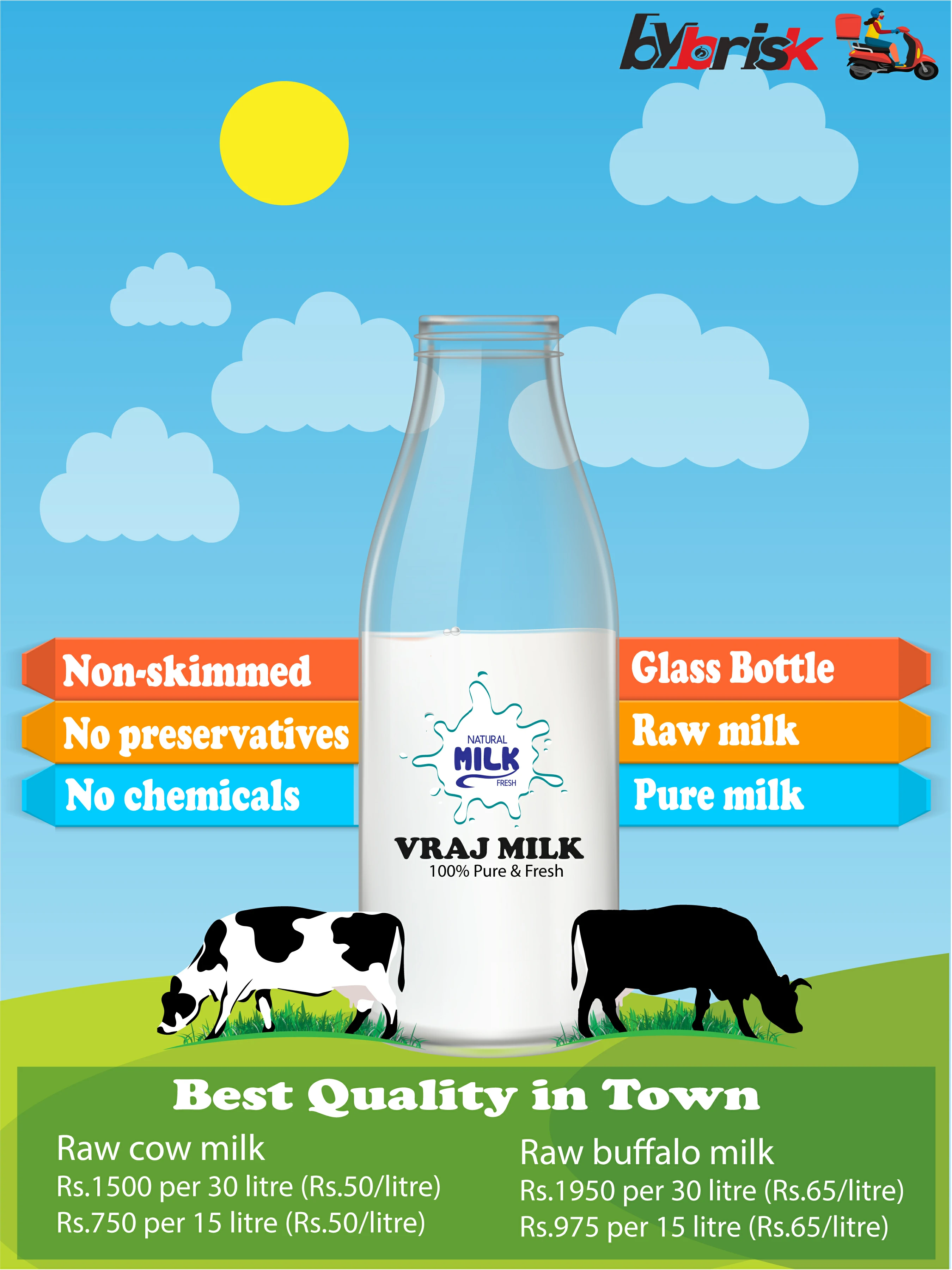 bybrisk

Non-skimmed
No preservatives
No chemicals

Glass Bottle
Raw milk
Pure milk

NATURAL
MILK
FRESH

VRAJ MILK
100% Pure & Fresh

Best Quality in Town

Raw cow milk
Rs.1500 per 30 litre (Rs.50/litre)
Rs.750 per 15 litre (Rs.50/litre)

Raw buffalo milk
Rs.1950 per 30 litre (Rs.65/litre)
Rs.975 per 15 litre (Rs.65/litre)